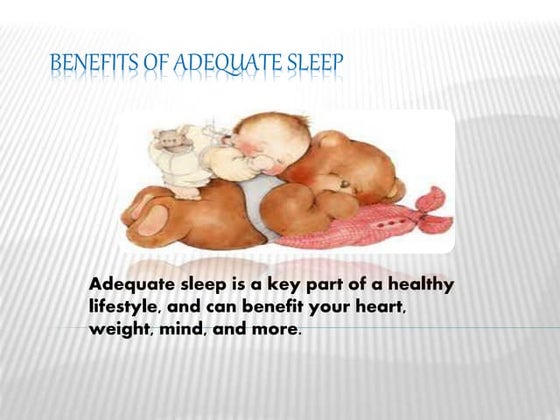 BENEFITS OF ADEQUATE SLEEP

Adequate sleep is a key part of a healthy lifestyle, and can benefit your heart, weight, mind, and more.